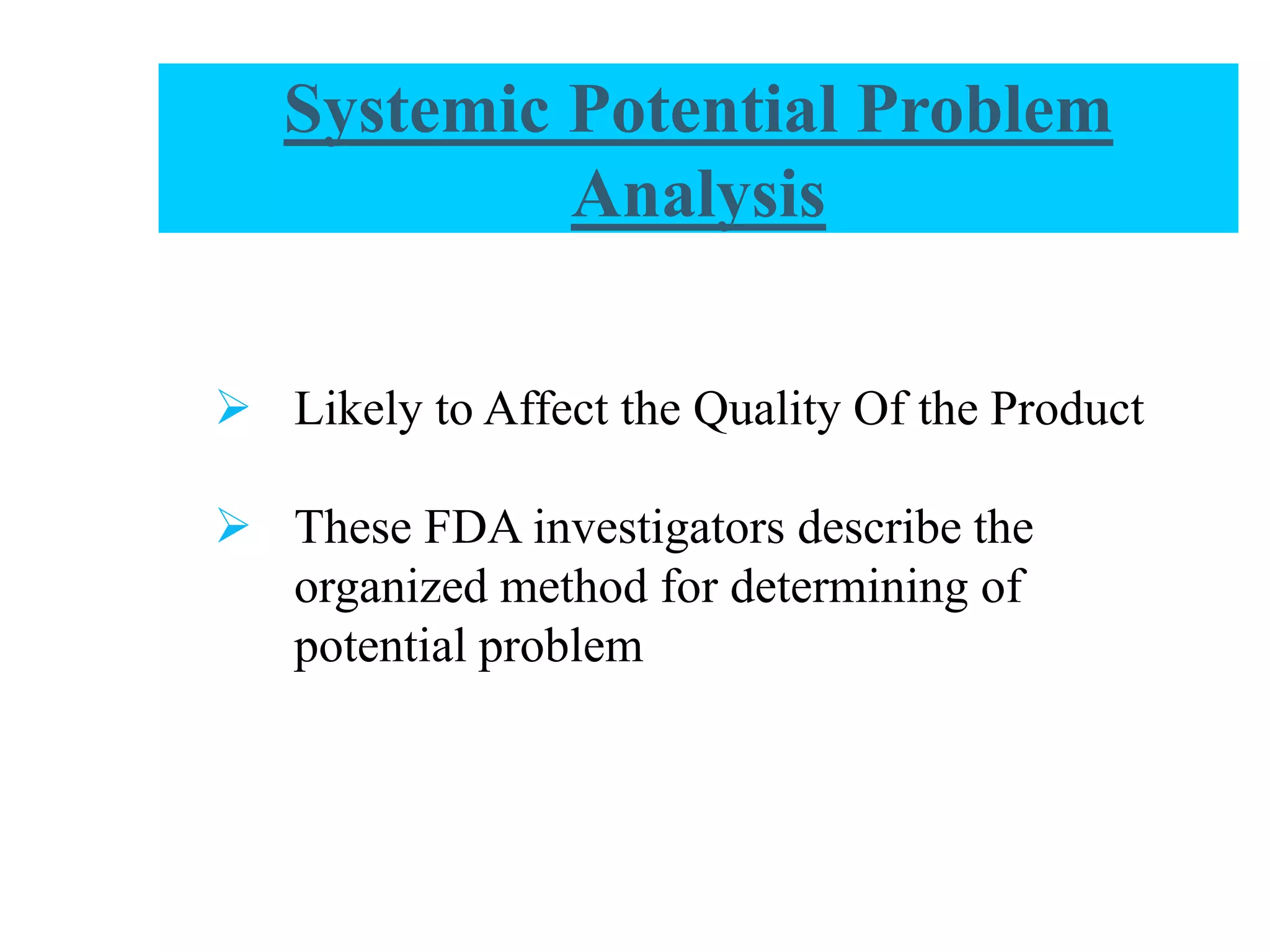 Systemic Potential Problem Analysis

➢ Likely to Affect the Quality Of the Product

➢ These FDA investigators describe the organized method for determining of potential problem